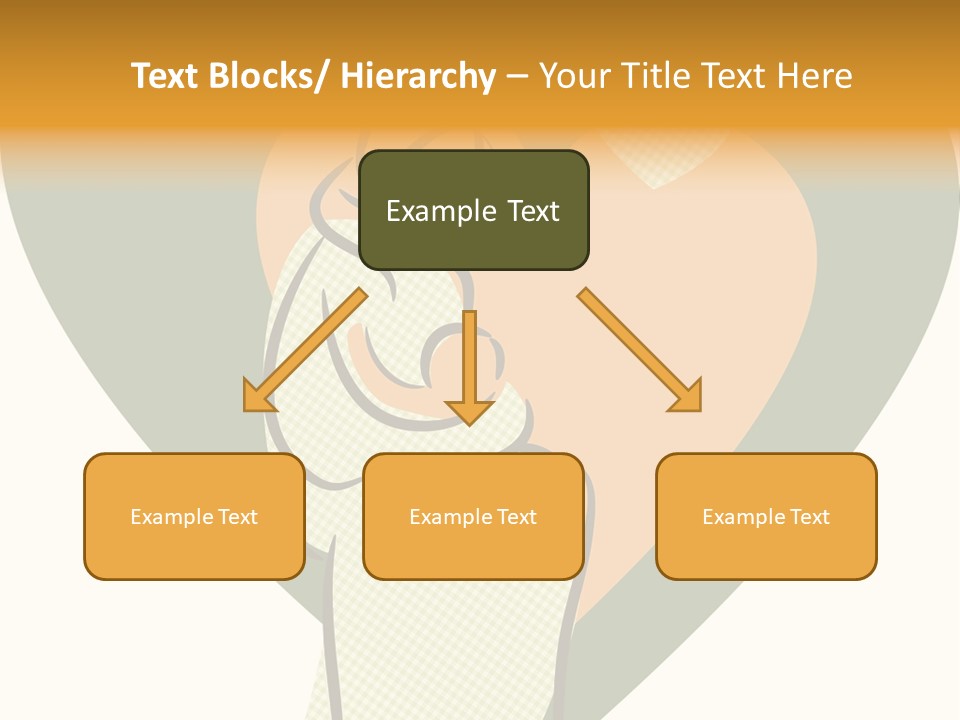 Text Blocks/ Hierarchy – Your Title Text Here

Example Text

Example Text

Example Text

Example Text